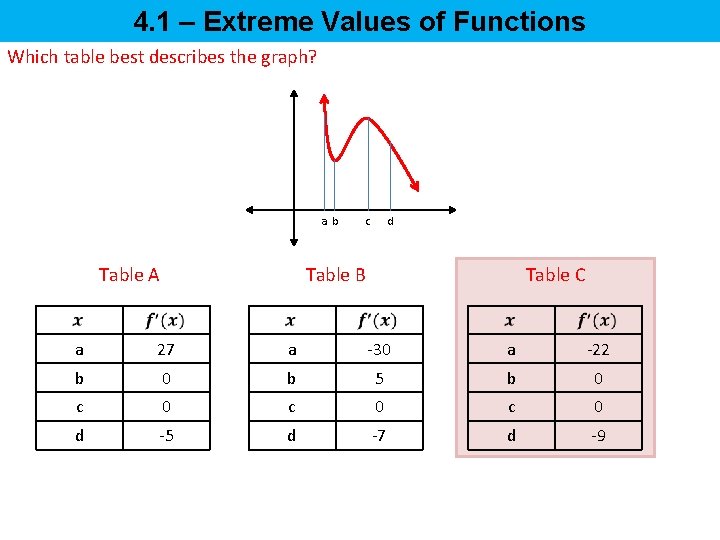 4.1 – Extreme Values of Functions

Which table best describes the graph?

a b c d

Table A

| $x$ | $f'(x)$ |
|---|---|
| a | 27 |
| b | 0 |
| c | 0 |
| d | -5 |

Table B

| $x$ | $f'(x)$ |
|---|---|
| a | -30 |
| b | 5 |
| c | 0 |
| d | -7 |

Table C

| $x$ | $f'(x)$ |
|---|---|
| a | -22 |
| b | 0 |
| c | 0 |
| d | -9 |